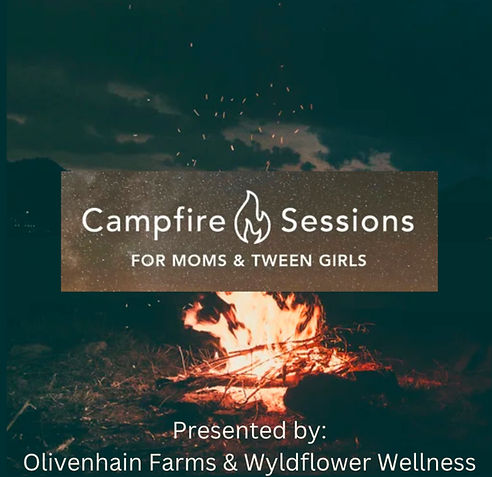 Campfire Sessions
FOR MOMS & TWEEN GIRLS

Presented by:
Olivenhain Farms & Wyldflower Wellness